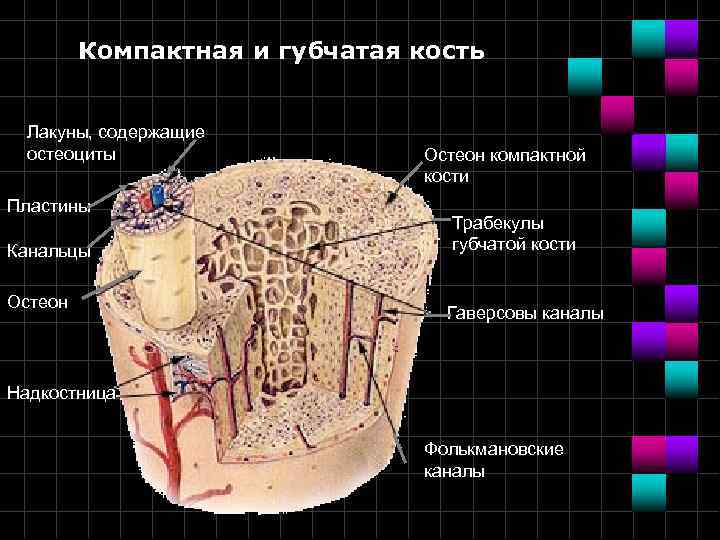 Компактная и губчатая кость

Лакуны, содержащие остеоциты

Пластины

Канальцы

Остеон

Надкостница

Остеон компактной кости

Трабекулы губчатой кости

Гаверсовы каналы

Фолькмановские каналы